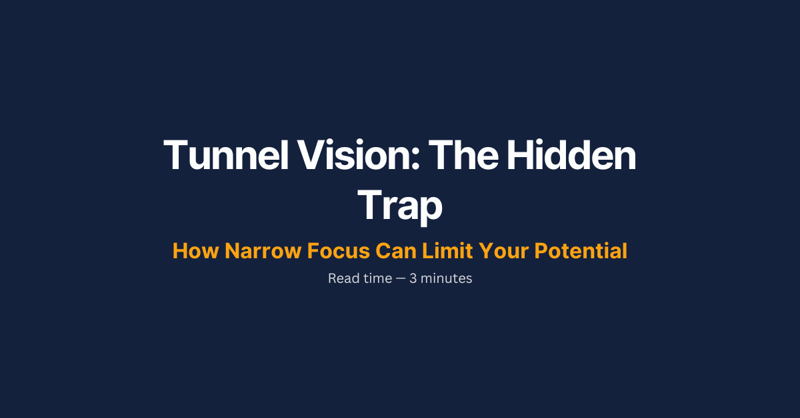 Tunnel Vision: The Hidden Trap

How Narrow Focus Can Limit Your Potential

Read time — 3 minutes